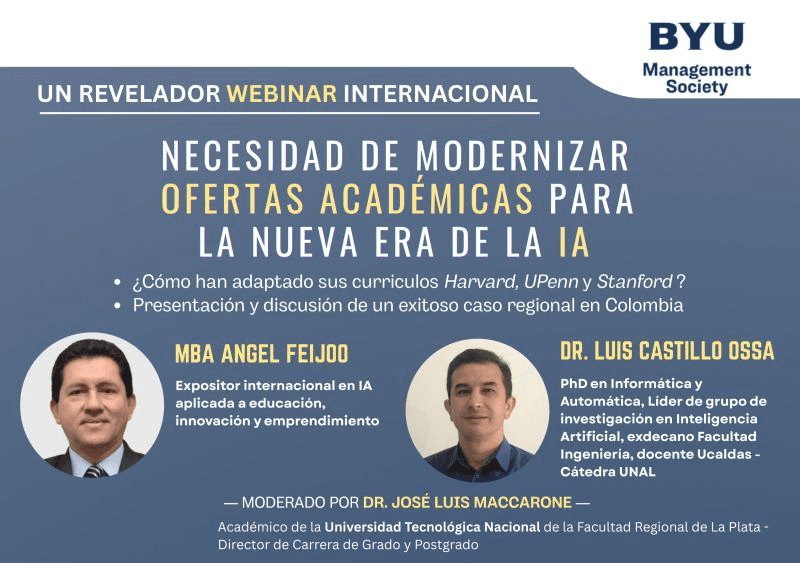 BYU
Management Society

UN REVELADOR WEBINAR INTERNACIONAL

NECESIDAD DE MODERNIZAR OFERTAS ACADÉMICAS PARA LA NUEVA ERA DE LA IA

• ¿Cómo han adaptado sus curriculos Harvard, UPenn y Stanford ?
• Presentación y discusión de un exitoso caso regional en Colombia

MBA ANGEL FEIJOO

Expositor internacional en IA aplicada a educación, innovación y emprendimiento

DR. LUIS CASTILLO OSSA

PhD en Informática y Automática, Líder de grupo de investigación en Inteligencia Artificial, exdecano Facultad Ingenieria, docente Ucaldas - Cátedra UNAL

— MODERADO POR DR. JOSÉ LUIS MACCARONE —

Académico de la Universidad Tecnológica Nacional de la Facultad Regional de La Plata - Director de Carrera de Grado y Postgrado